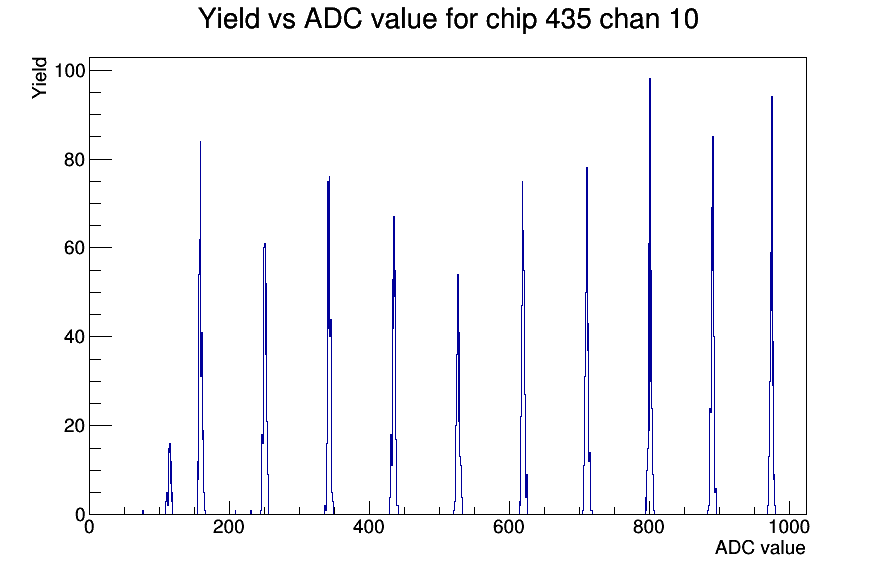 Yield vs ADC value for chip 435 chan 10

Yield

100
80
60
40
20
0

0
200
400
600
800
1000

ADC value